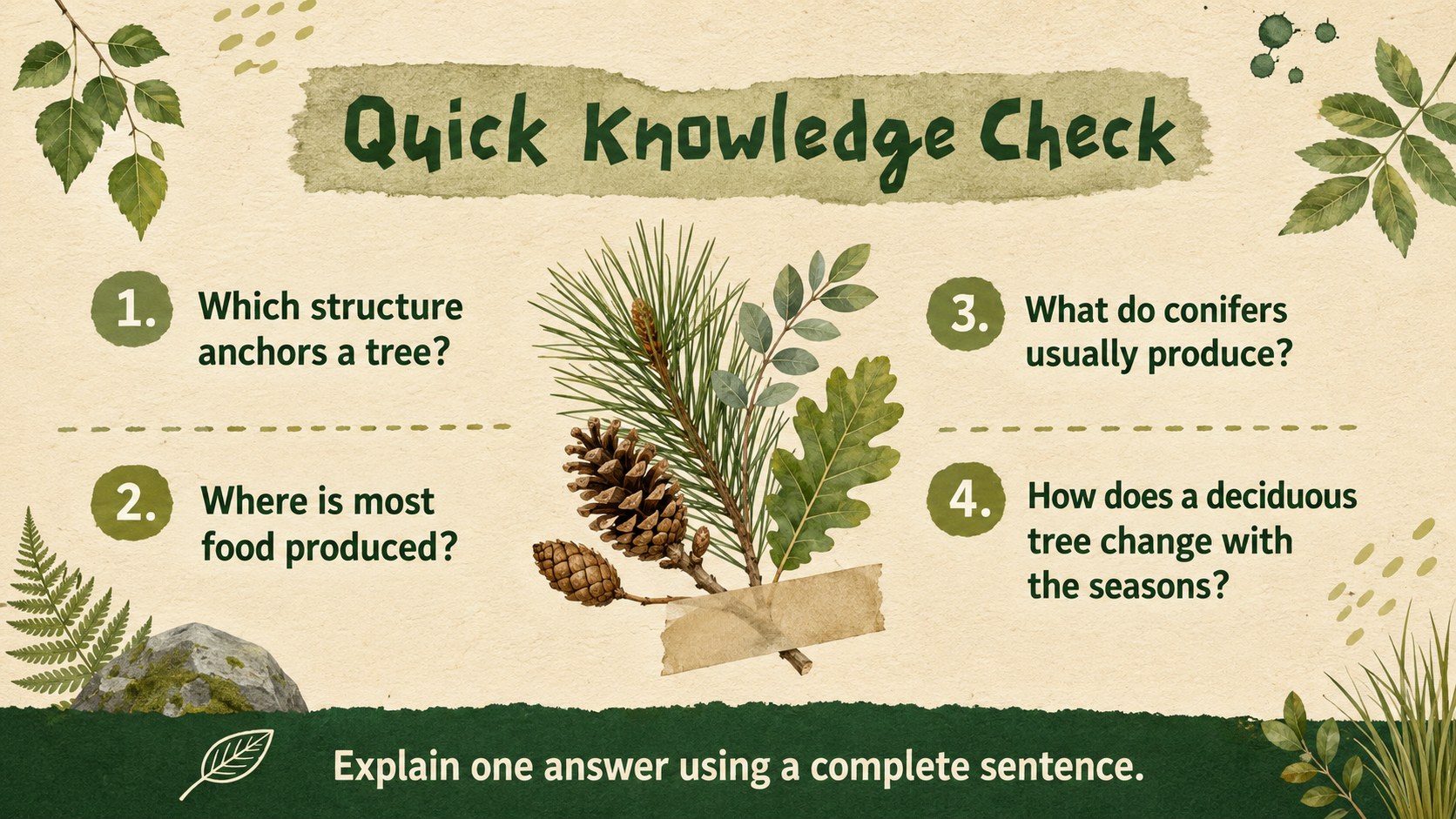 Quick Knowledge Check

1. Which structure anchors a tree?

2. Where is most food produced?

3. What do conifers usually produce?

4. How does a deciduous tree change with the seasons?

Explain one answer using a complete sentence.